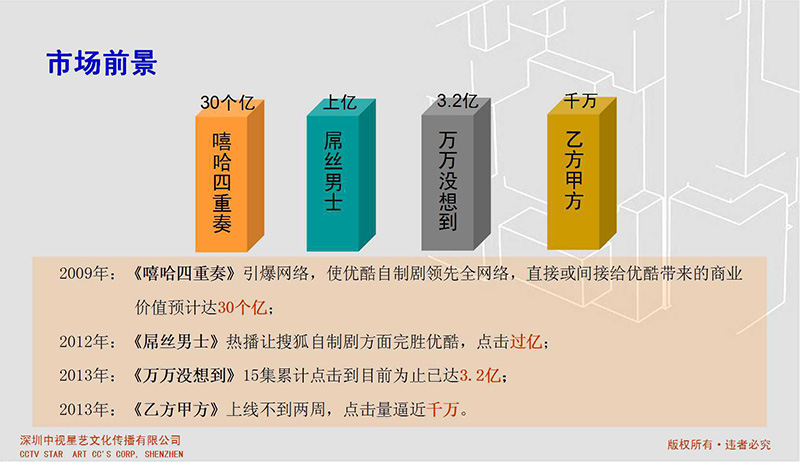 市场前景

30个亿
嘻哈四重奏

上亿
屌丝男士

3.2亿
万万没想到

千万
乙方甲方

2009年：《嘻哈四重奏》引爆网络，使优酷自制剧领先全网络，直接或间接给优酷带来的商业价值预计达30个亿；

2012年：《屌丝男士》热播让搜狐自制剧方面完胜优酷，点击过亿；

2013年：《万万没想到》15集累计点击到目前为止已达3.2亿；

2013年：《乙方甲方》上线不到两周，点击量逼近千万。

深圳中视星艺文化传播有限公司
CCTV STAR ART CC'S CORP, SHENZHEN

版权所有·违者必究